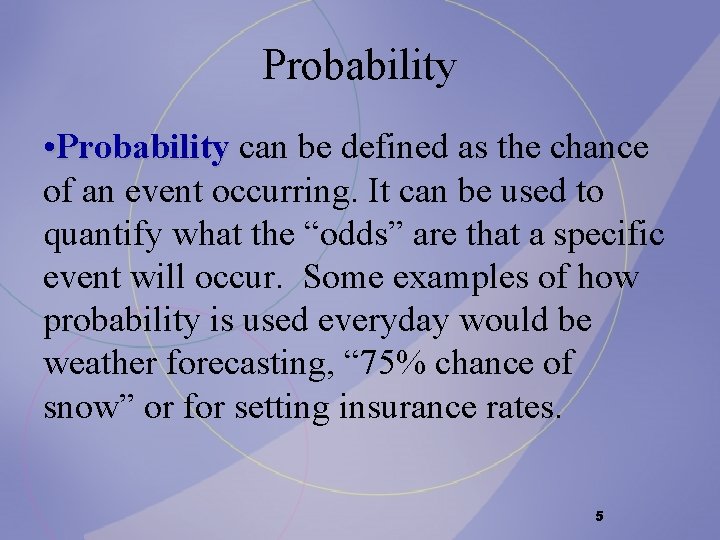 Probability

•Probability can be defined as the chance of an event occurring. It can be used to quantify what the “odds” are that a specific event will occur.  Some examples of how probability is used everyday would be weather forecasting, “75% chance of snow” or for setting insurance rates.

5